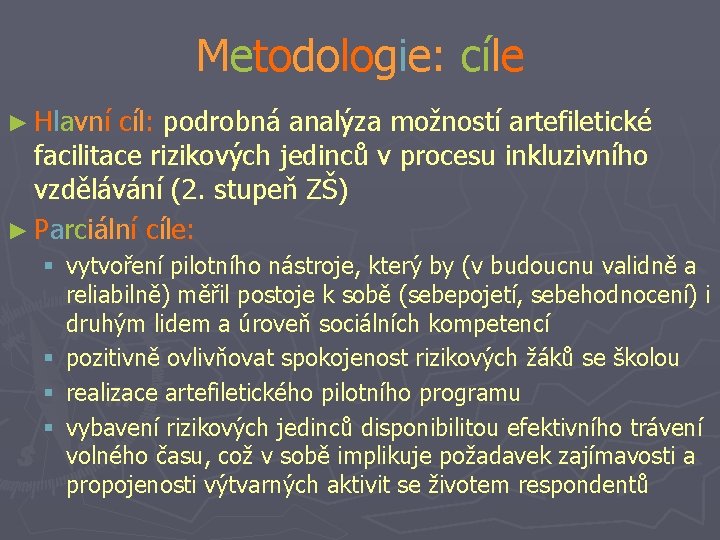 Metodologie: cíle

► Hlavní cíl: podrobná analýza možností artefiletické facilitace rizikových jedinců v procesu inkluzivního vzdělávání (2. stupeň ZŠ)

► Parciální cíle:

▪ vytvoření pilotního nástroje, který by (v budoucnu validně a reliabilně) měřil postoje k sobě (sebepojetí, sebehodnocení) i druhým lidem a úroveň sociálních kompetencí

▪ pozitivně ovlivňovat spokojenost rizikových žáků se školou

▪ realizace artefiletického pilotního programu

▪ vybavení rizikových jedinců disponibilitou efektivního trávení volného času, což v sobě implikuje požadavek zajímavosti a propojenosti výtvarných aktivit se životem respondentů